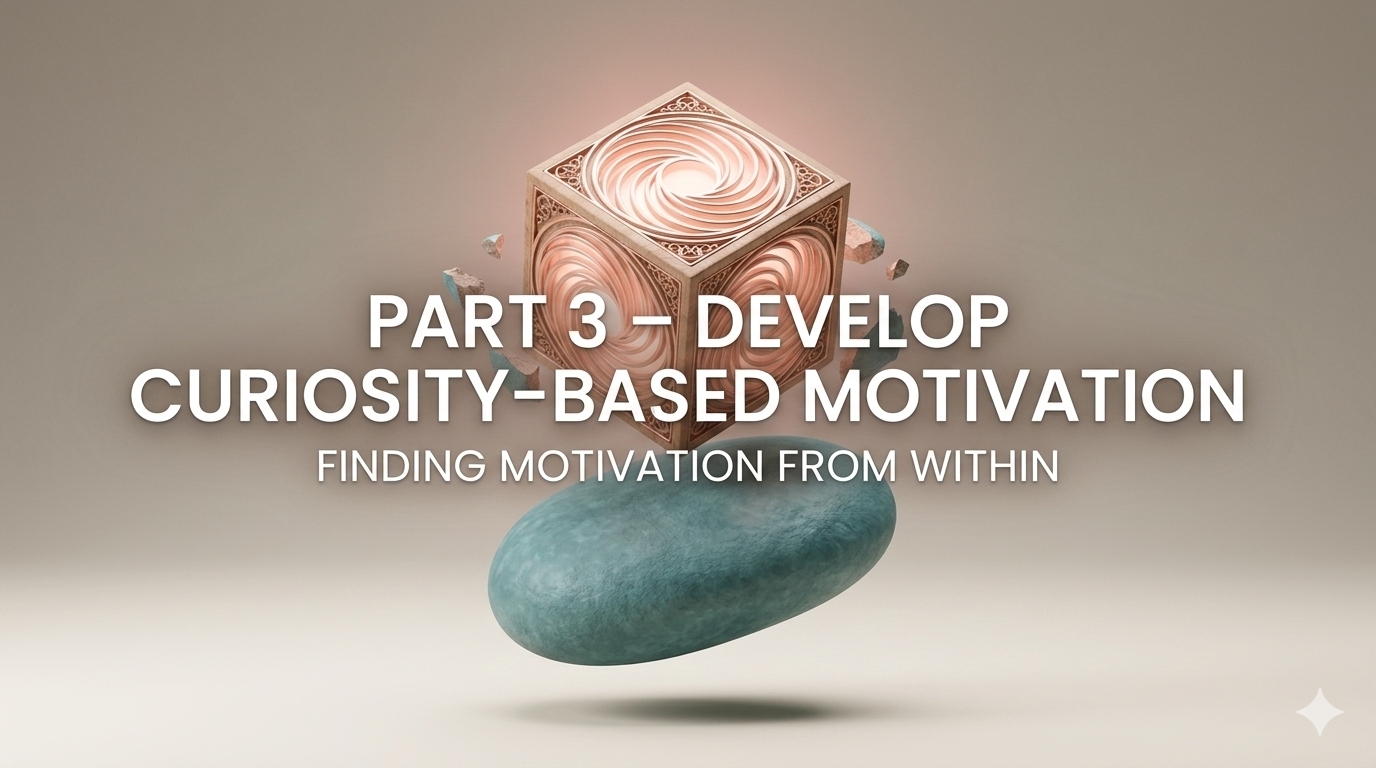 PART 3 – DEVELOP CURIOSITY-BASED MOTIVATION
FINDING MOTIVATION FROM WITHIN